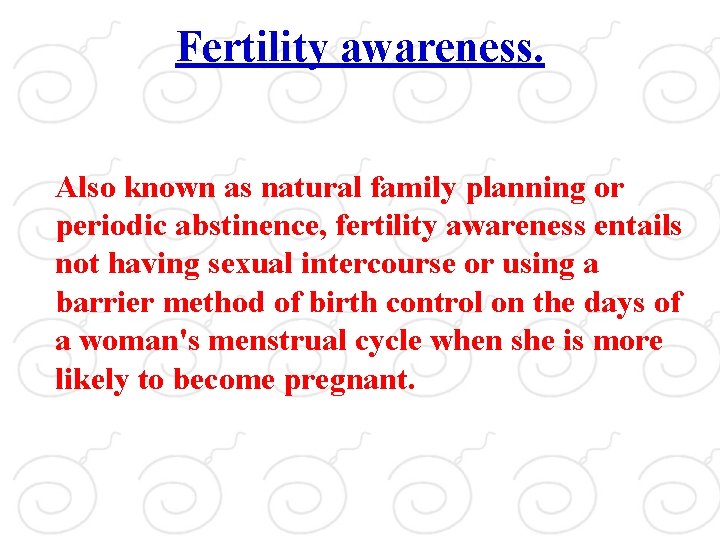 Fertility awareness.

Also known as natural family planning or periodic abstinence, fertility awareness entails not having sexual intercourse or using a barrier method of birth control on the days of a woman's menstrual cycle when she is more likely to become pregnant.